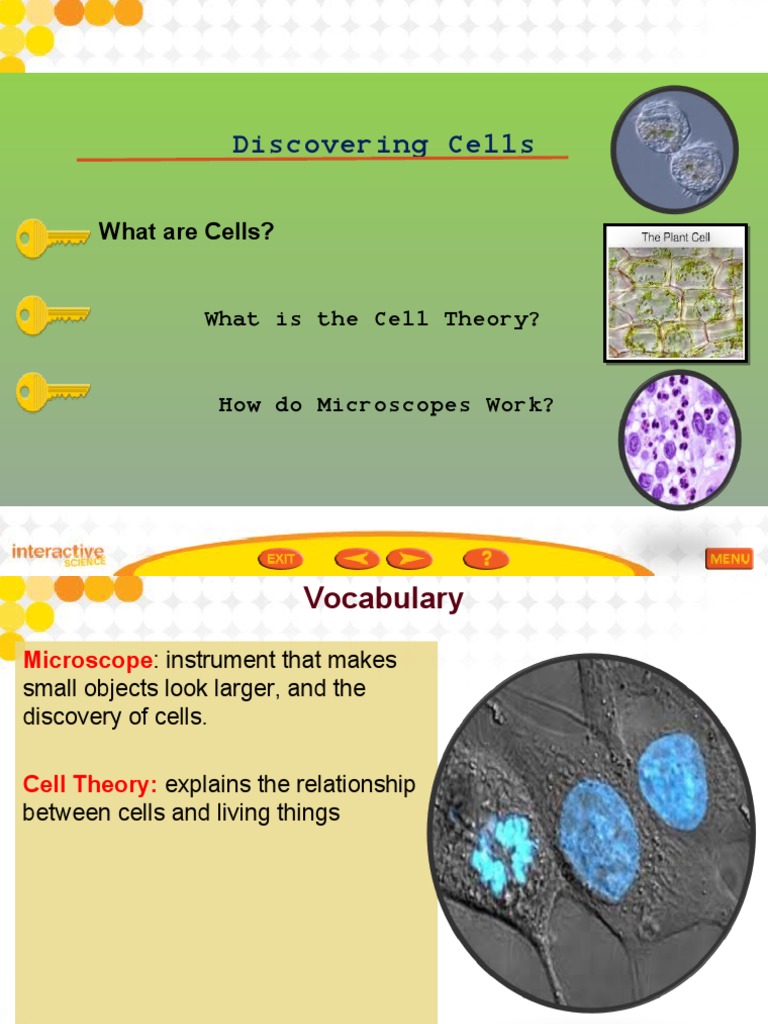 Discovering Cells

What are Cells?

What is the Cell Theory?

How do Microscopes Work?

The Plant Cell

interactive SCIENCE

EXIT

?

MENU

Vocabulary

Microscope: instrument that makes small objects look larger, and the discovery of cells.

Cell Theory: explains the relationship between cells and living things